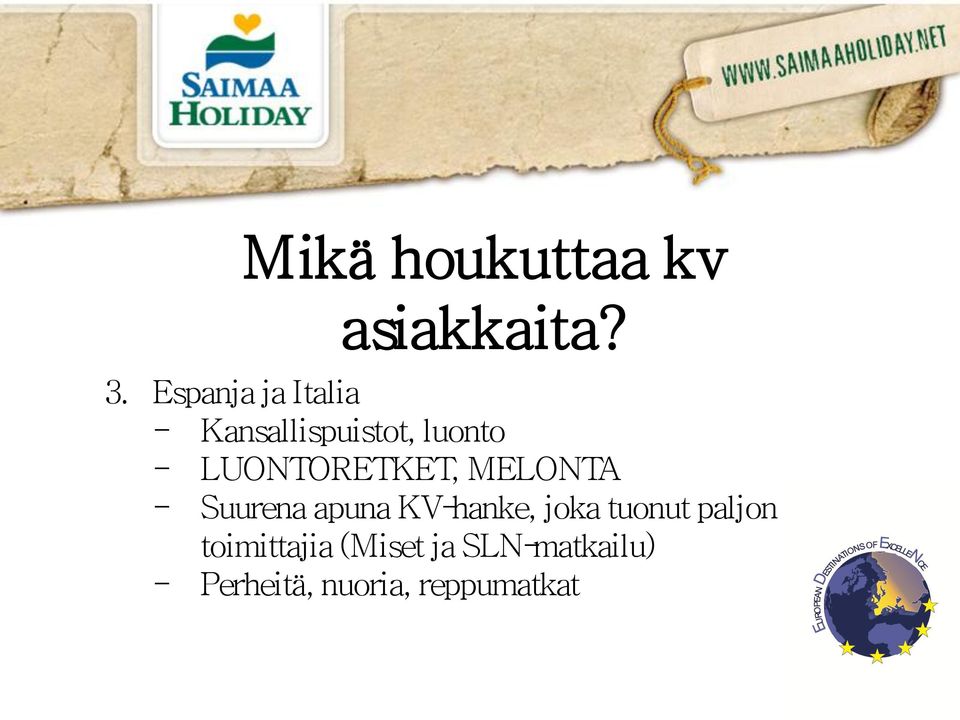 SAIMAA HOLIDAY

WWW.SAIMAAHOLIDAY.NET

Mikä houkuttaa kv asiakkaita?

3. Espanja ja Italia
– Kansallispuistot, luonto
– LUONTORETKET, MELONTA
– Suurena apuna KV-hanke, joka tuonut paljon toimittajia (Miset ja SLN-matkailu)
– Perheitä, nuoria, reppumatkat

EUROPEAN DESTINATIONS OF EXCELLENCE